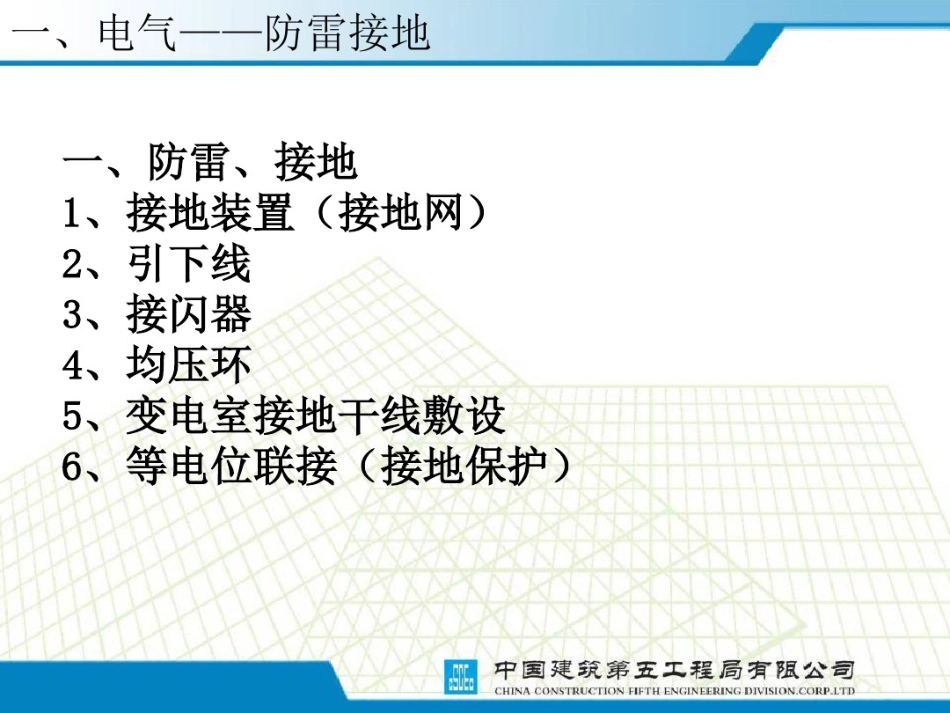 一、电气——防雷接地

一、防雷、接地
1、接地装置（接地网）
2、引下线
3、接闪器
4、均压环
5、变电室接地干线敷设
6、等电位联接（接地保护）

中国建筑第五工程局有限公司
CHINA CONSTRUCTION FIFTH ENGINEERING DIVISION.CORP.LTD